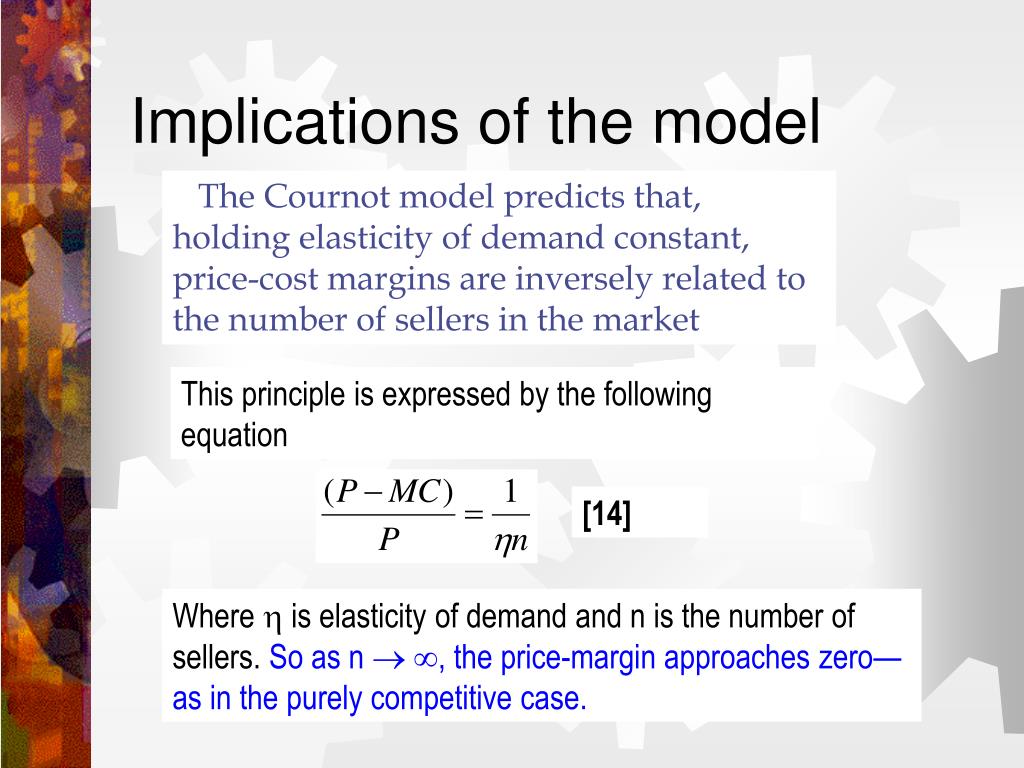 Implications of the model

The Cournot model predicts that, holding elasticity of demand constant, price-cost margins are inversely related to the number of sellers in the market

This principle is expressed by the following equation

$\frac{(P - MC)}{P} = \frac{1}{\eta n}$

[14]

Where $\eta$ is elasticity of demand and n is the number of sellers. So as n $\rightarrow \infty$, the price-margin approaches zero—as in the purely competitive case.